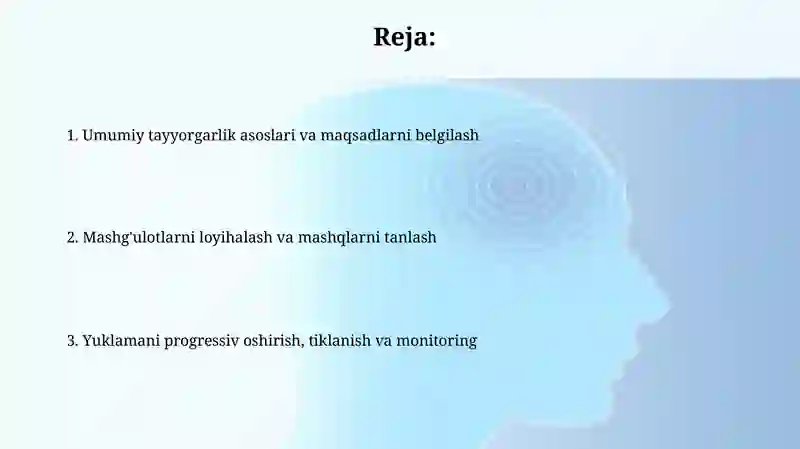 Reja:

1. Umumiy tayyorgarlik asoslari va maqsadlarni belgilash

2. Mashg'ulotlarni loyihalash va mashqlarni tanlash

3. Yuklamani progressiv oshirish, tiklanish va monitoring